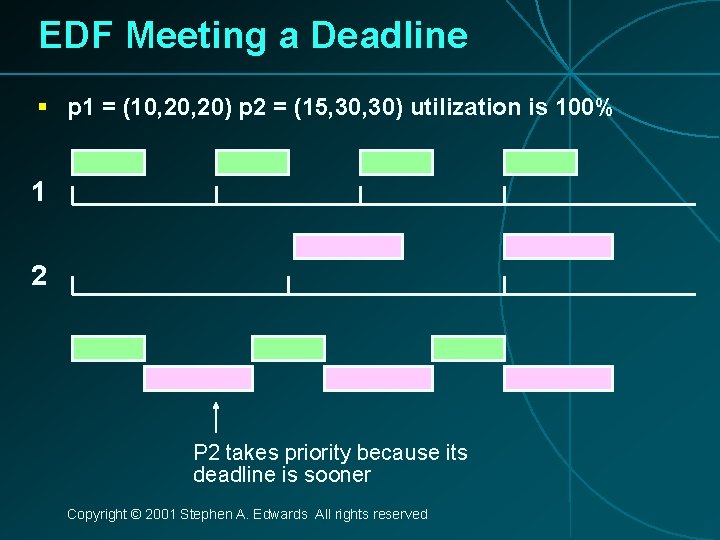 EDF Meeting a Deadline

▪ p1 = (10,20,20) p2 = (15,30,30) utilization is 100%

1

2

P2 takes priority because its deadline is sooner

Copyright © 2001 Stephen A. Edwards All rights reserved